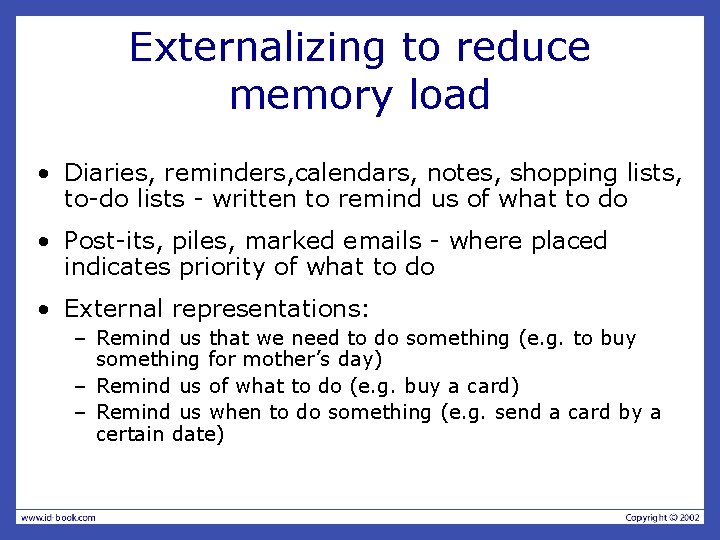 Externalizing to reduce memory load

• Diaries, reminders,calendars, notes, shopping lists, to-do lists - written to remind us of what to do

• Post-its, piles, marked emails - where placed indicates priority of what to do

• External representations:
– Remind us that we need to do something (e.g. to buy something for mother's day)
– Remind us of what to do (e.g. buy a card)
– Remind us when to do something (e.g. send a card by a certain date)

www.id-book.com

Copyright © 2002